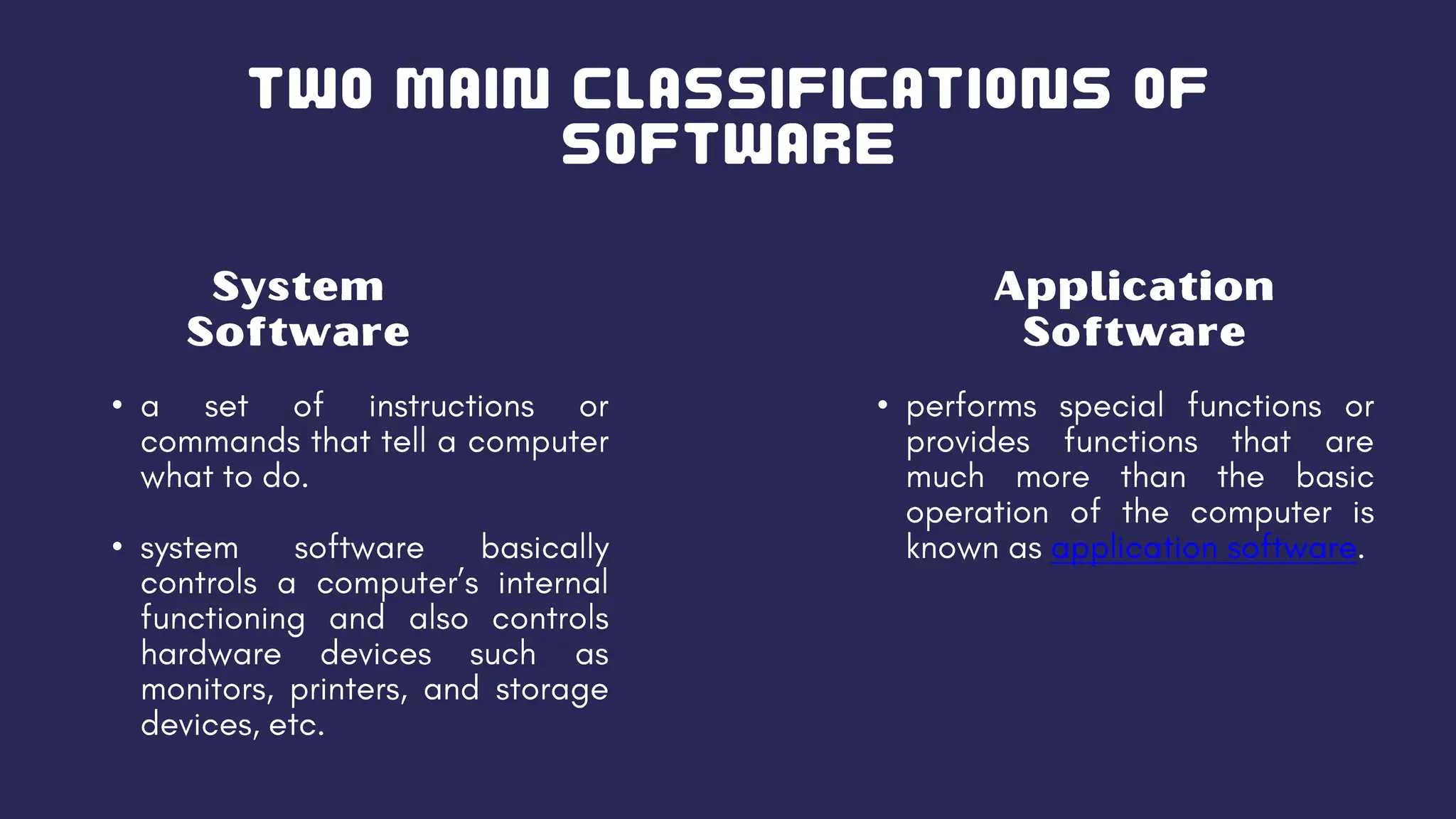 TWO MAIN CLASSIFICATIONS OF SOFTWARE

System Software

• a set of instructions or commands that tell a computer what to do.

• system software basically controls a computer's internal functioning and also controls hardware devices such as monitors, printers, and storage devices, etc.

Application Software

• performs special functions or provides functions that are much more than the basic operation of the computer is known as application software.